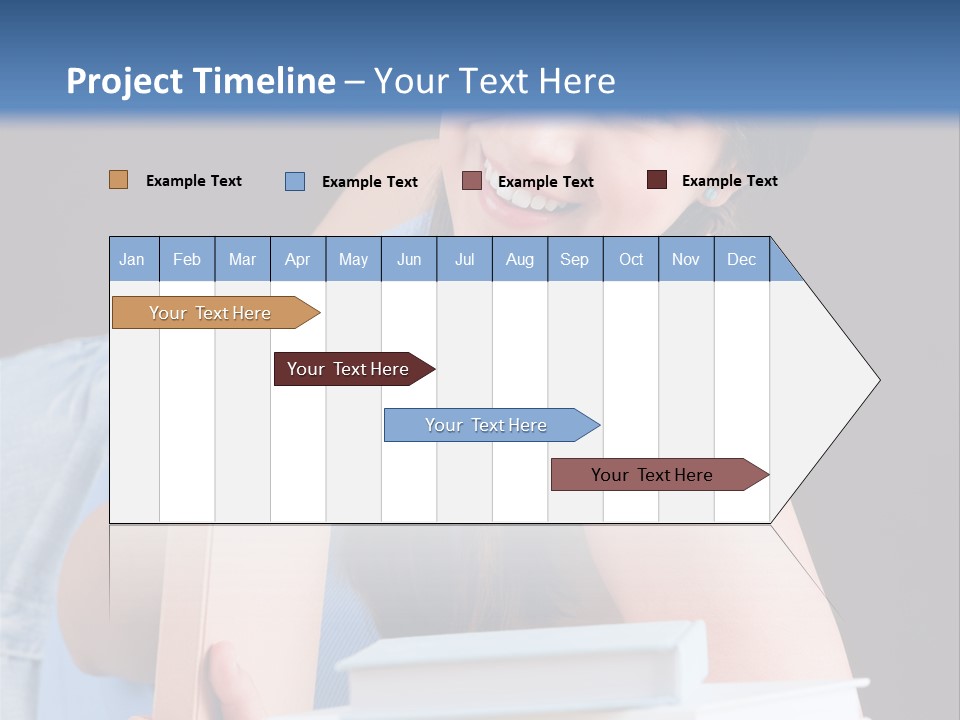 Project Timeline – Your Text Here

Example Text Example Text Example Text Example Text

| Jan | Feb | Mar | Apr | May | Jun | Jul | Aug | Sep | Oct | Nov | Dec |
|---|---|---|---|---|---|---|---|---|---|---|---|

Your Text Here

Your Text Here

Your Text Here

Your Text Here